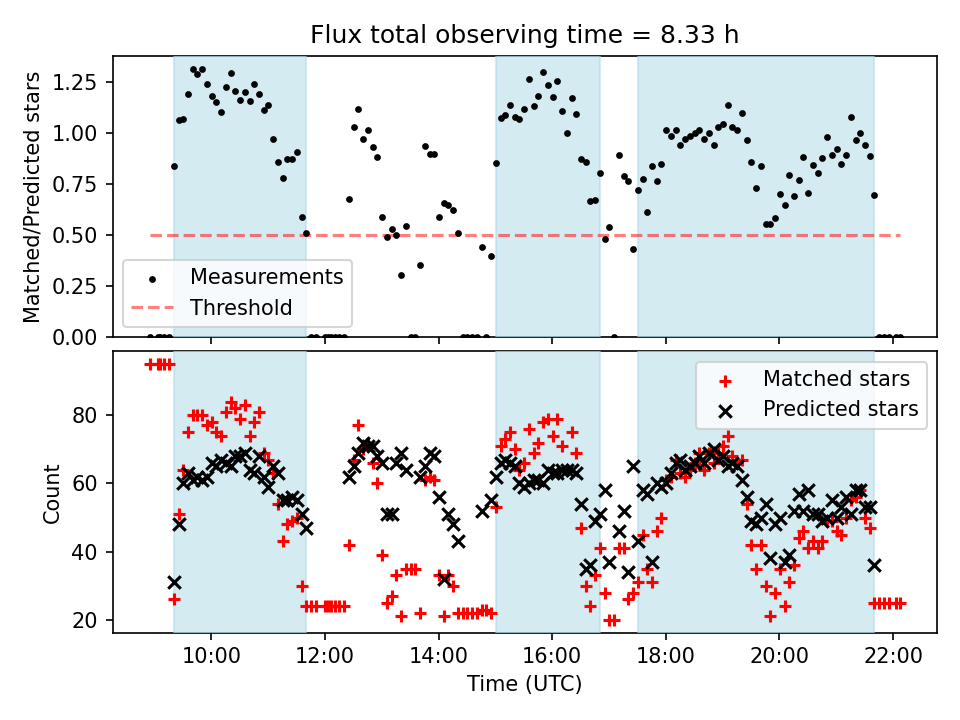 Flux total observing time = 8.33 h

Matched/Predicted stars
1.25
1.00
0.75
0.50
0.25
0.00

Measurements
Threshold

Count
80
60
40
20

Matched stars
Predicted stars

10:00
12:00
14:00
16:00
18:00
20:00
22:00
Time (UTC)